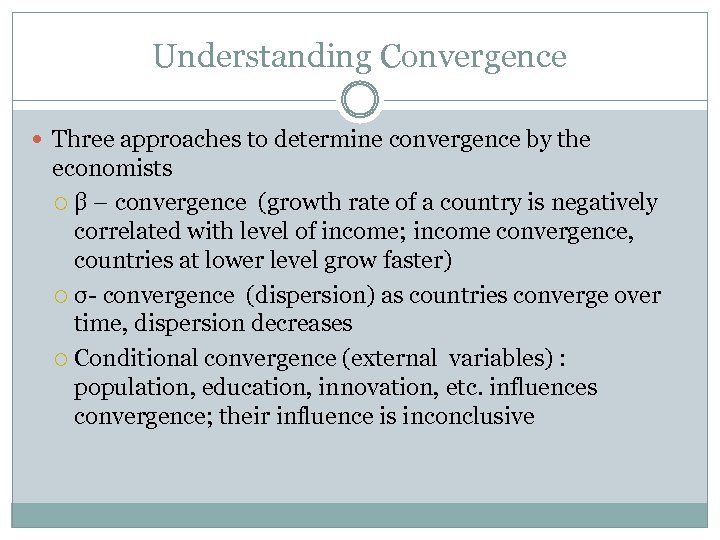 Understanding Convergence

Three approaches to determine convergence by the economists

β – convergence (growth rate of a country is negatively correlated with level of income; income convergence, countries at lower level grow faster)

σ- convergence (dispersion) as countries converge over time, dispersion decreases

Conditional convergence (external variables) : population, education, innovation, etc. influences convergence; their influence is inconclusive